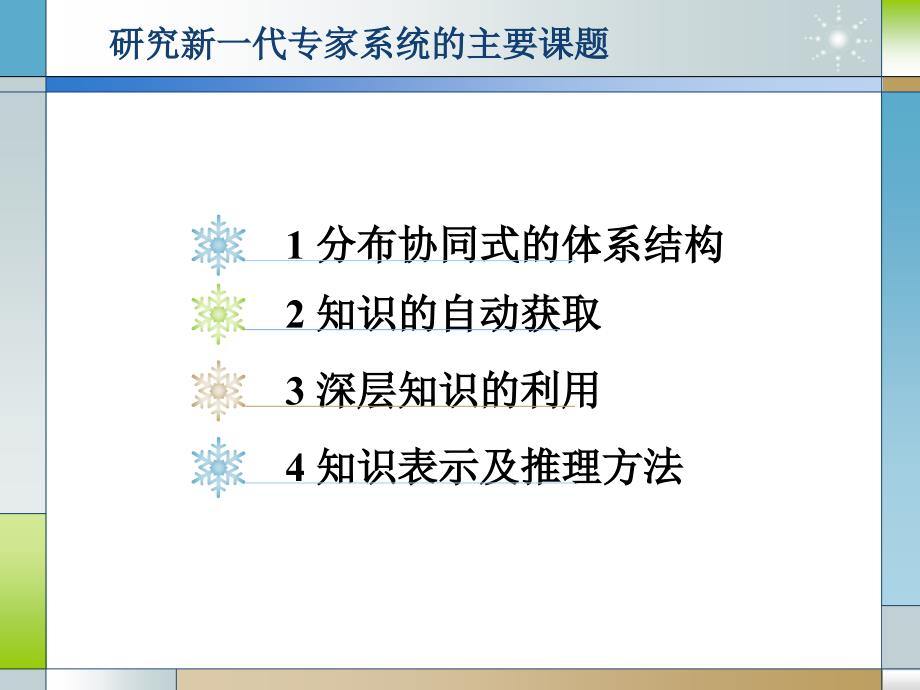 研究新一代专家系统的主要课题

1 分布协同式的体系结构

2 知识的自动获取

3 深层知识的利用

4 知识表示及推理方法